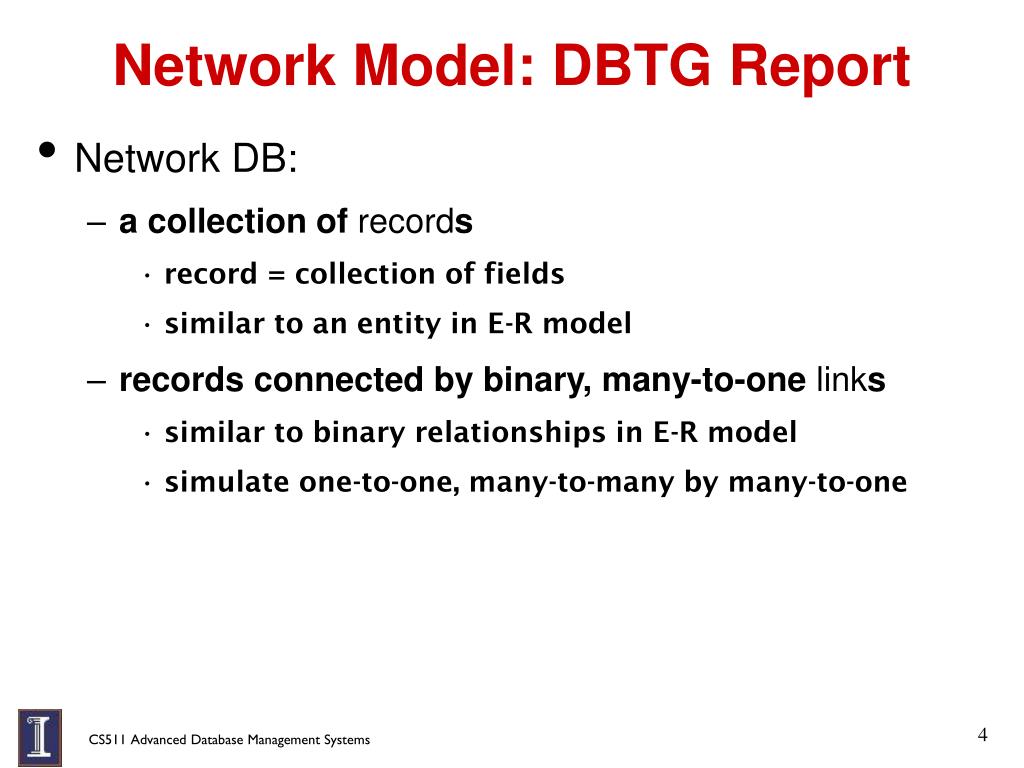 Network Model: DBTG Report

• Network DB:

– a collection of records

· record = collection of fields

· similar to an entity in E-R model

– records connected by binary, many-to-one links

· similar to binary relationships in E-R model

· simulate one-to-one, many-to-many by many-to-one

CS511 Advanced Database Management Systems

4